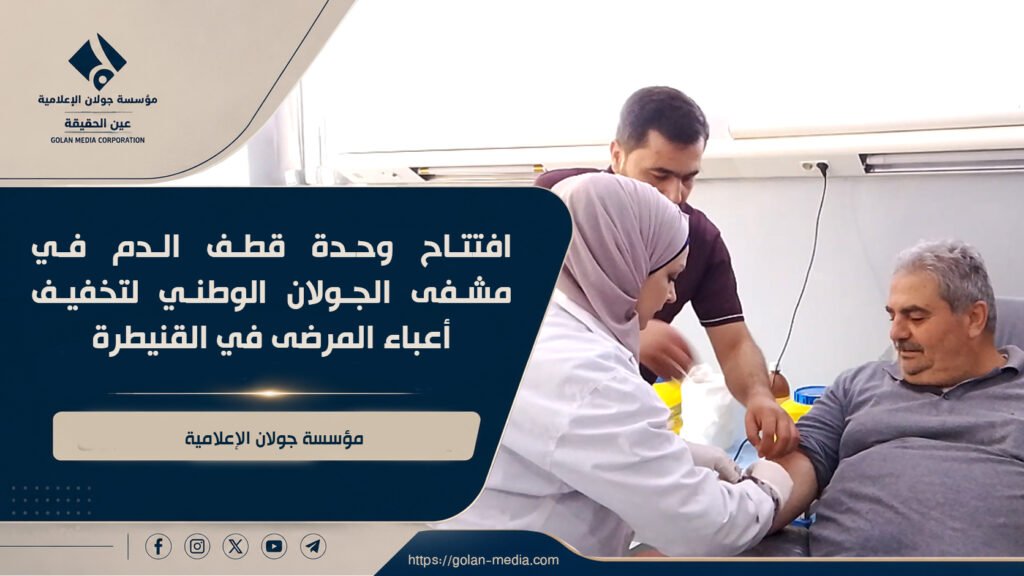 مؤسسة جولان الإعلامية
عين الحقيقة
GOLAN MEDIA CORPORATION

افتتاح وحدة قطف الدم في مشفى الجولان الوطني لتخفيف أعباء المرضى في القنيطرة

مؤسسة جولان الإعلامية

https://golan-media.com